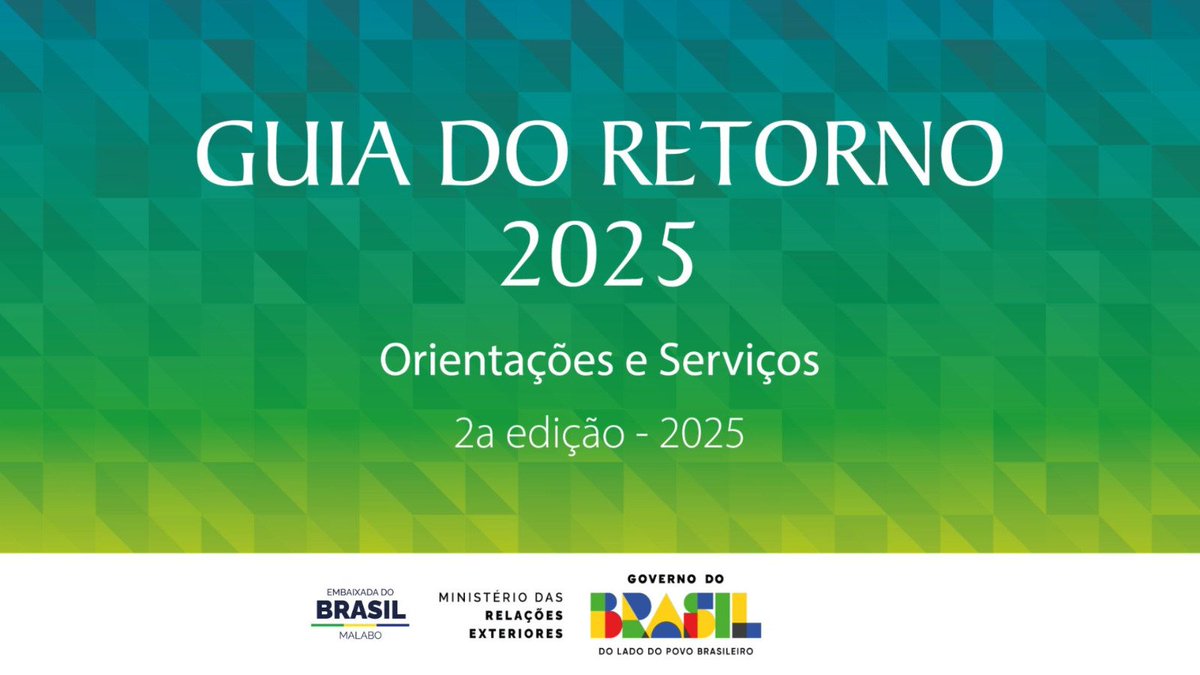 GUIA DO RETORNO 2025

Orientações e Serviços

2a edição - 2025

EMBAIXADA DO
BRASIL
MALABO

MINISTÉRIO DAS
RELAÇÕES
EXTERIORES

GOVERNO DO
BRASIL
DO LADO DO POVO BRASILEIRO